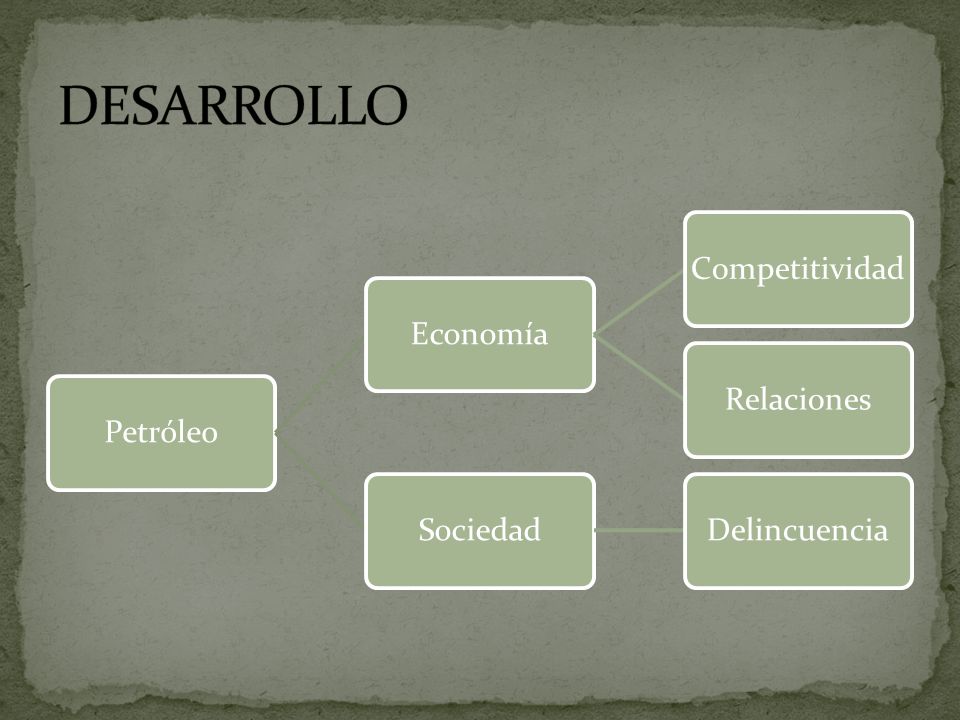 DESARROLLO

Petróleo

Economía

Competitividad

Relaciones

Sociedad

Delincuencia